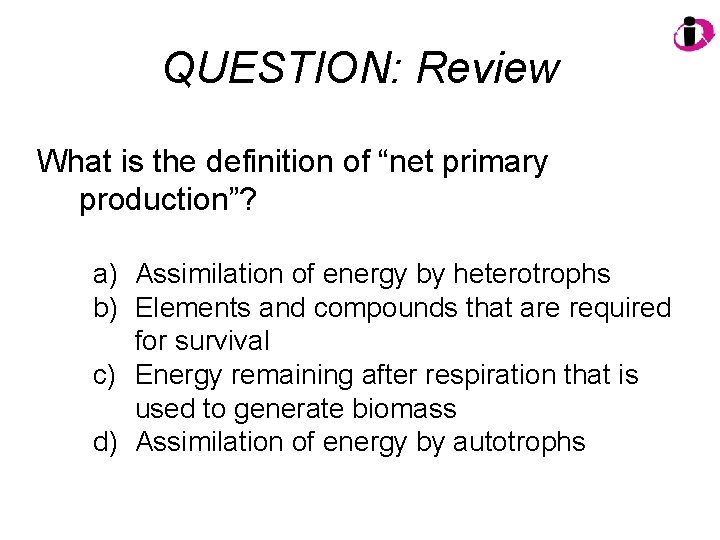 QUESTION: Review

What is the definition of “net primary production”?

a) Assimilation of energy by heterotrophs
b) Elements and compounds that are required for survival
c) Energy remaining after respiration that is used to generate biomass
d) Assimilation of energy by autotrophs